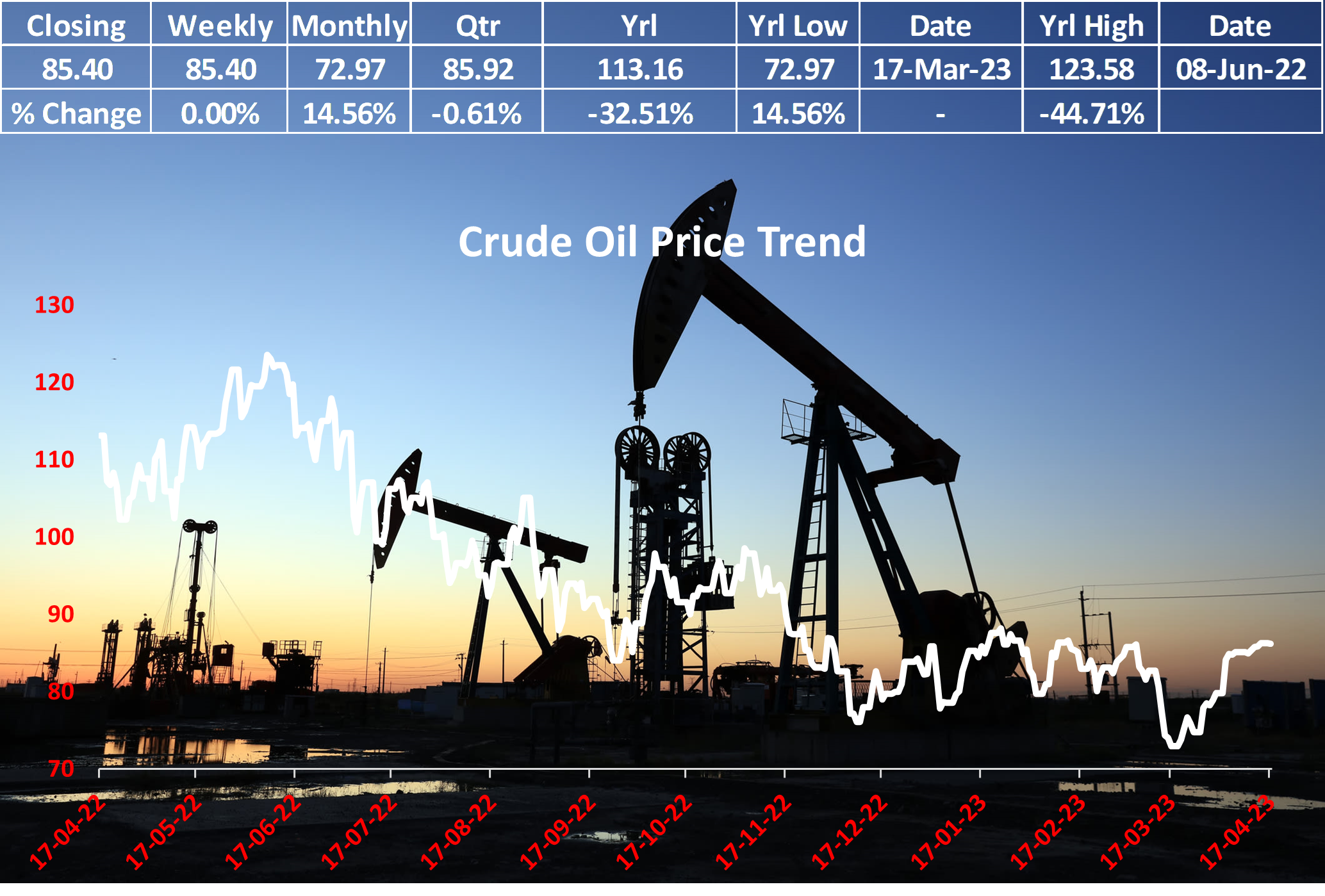 | Closing | Weekly | Monthly | Qtr | Yrl | Yrl Low | Date | Yrl High | Date |
|---|---|---|---|---|---|---|---|---|
| 85.40 | 85.40 | 72.97 | 85.92 | 113.16 | 72.97 | 17-Mar-23 | 123.58 | 08-Jun-22 |
| % Change | 0.00% | 14.56% | -0.61% | -32.51% | 14.56% | - | -44.71% | |

Crude Oil Price Trend

130
120
110
100
90
80
70

17-04-22
17-05-22
17-06-22
17-07-22
17-08-22
17-09-22
17-10-22
17-11-22
17-12-22
17-01-23
17-02-23
17-03-23
17-04-23